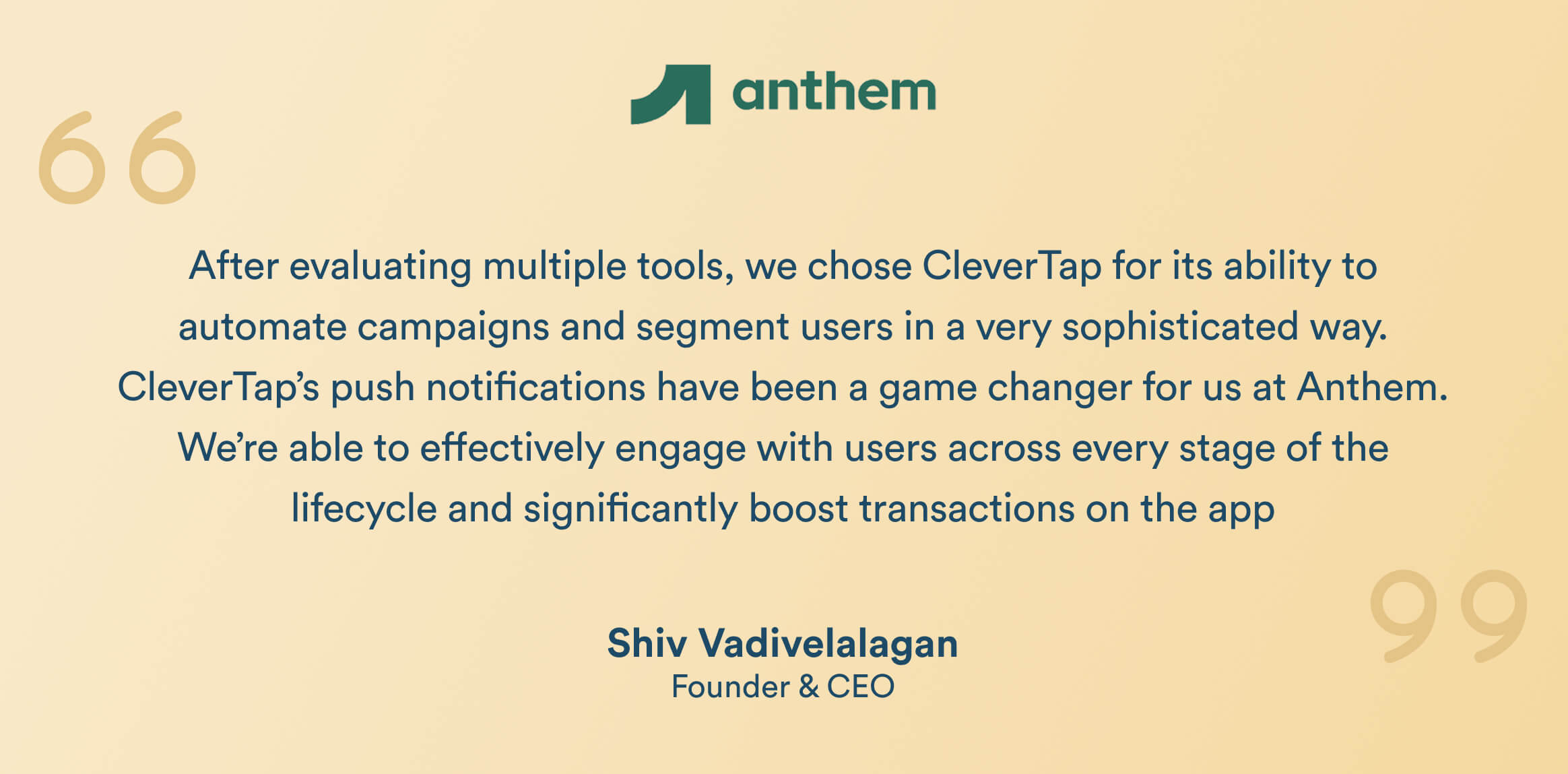 anthem

After evaluating multiple tools, we chose CleverTap for its ability to automate campaigns and segment users in a very sophisticated way. CleverTap's push notifications have been a game changer for us at Anthem. We're able to effectively engage with users across every stage of the lifecycle and significantly boost transactions on the app

Shiv Vadivelalagan
Founder & CEO